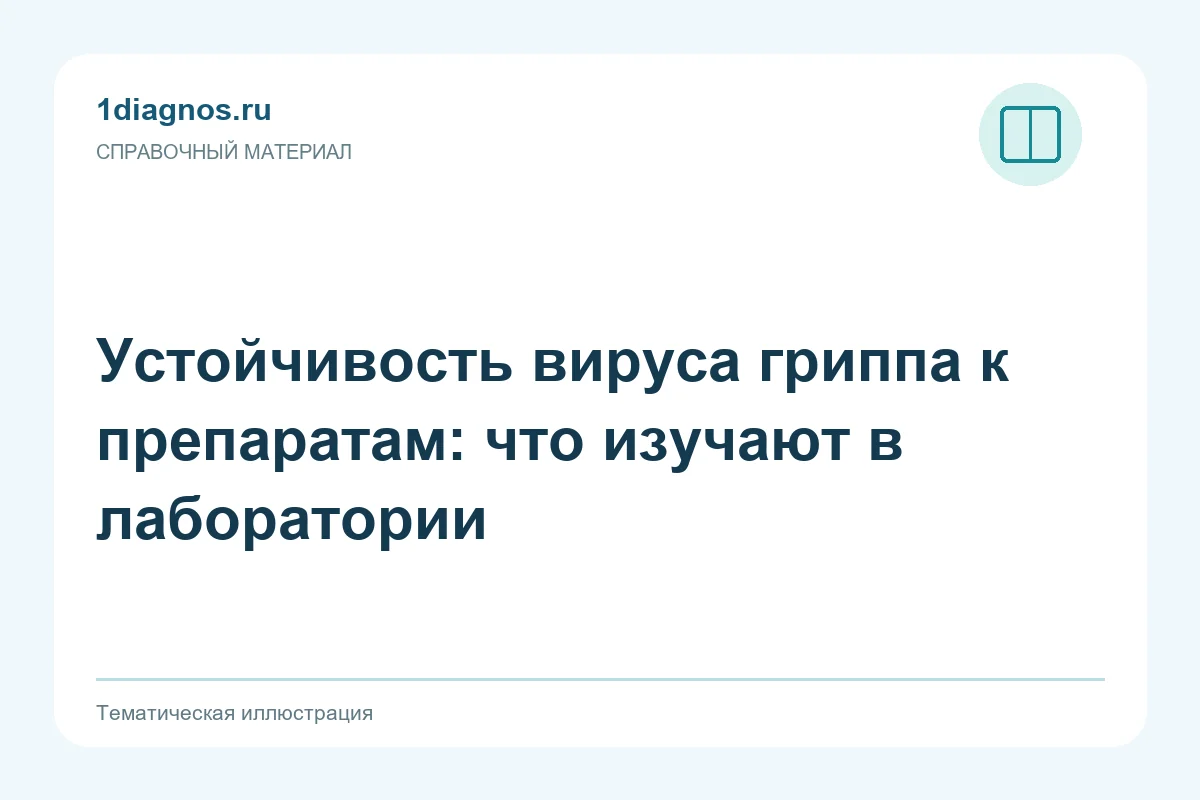 1diagnos.ru
СПРАВОЧНЫЙ МАТЕРИАЛ

Устойчивость вируса гриппа к препаратам: что изучают в лаборатории

Тематическая иллюстрация